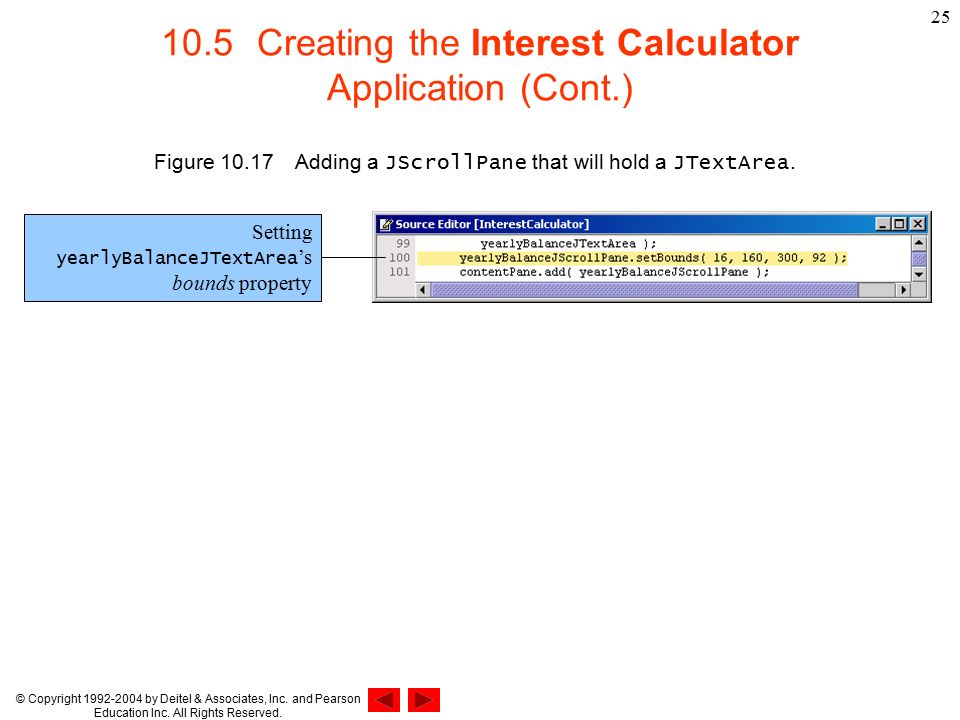 25

10.5 Creating the Interest Calculator Application (Cont.)

Figure 10.17 Adding a JScrollPane that will hold a JTextArea.

Setting yearlyBalanceJTextArea's bounds property

Source Editor [InterestCalculator]

99 yearlyBalanceJTextArea );
100 yearlyBalanceJScrollPane.setBounds( 16, 160, 300, 92 );
101 contentPane.add( yearlyBalanceJScrollPane );

© Copyright 1992-2004 by Deitel & Associates, Inc. and Pearson Education Inc. All Rights Reserved.